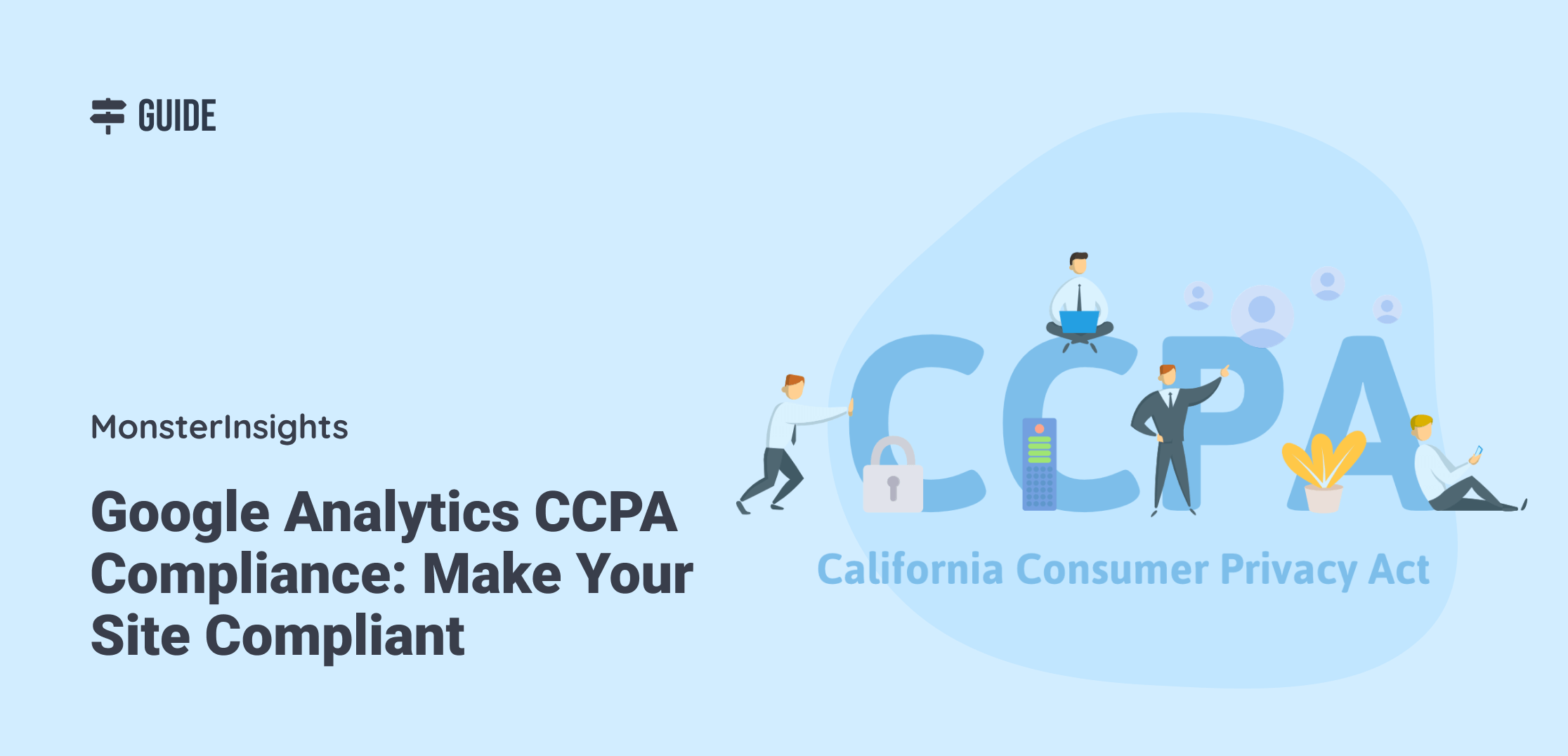 GUIDE

MonsterInsights

Google Analytics CCPA Compliance: Make Your Site Compliant

CCPA

California Consumer Privacy Act